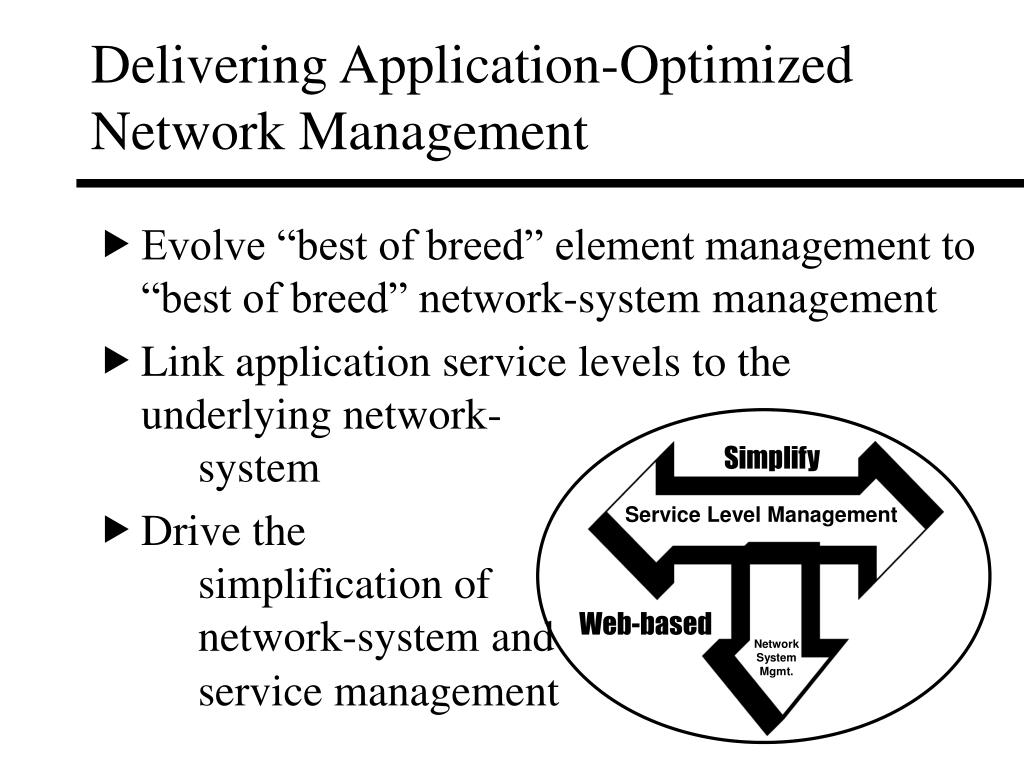 Delivering Application-Optimized Network Management

▶ Evolve “best of breed” element management to “best of breed” network-system management

▶ Link application service levels to the underlying network-system

▶ Drive the simplification of network-system and service management

Simplify

Service Level Management

Web-based

Network System Mgmt.